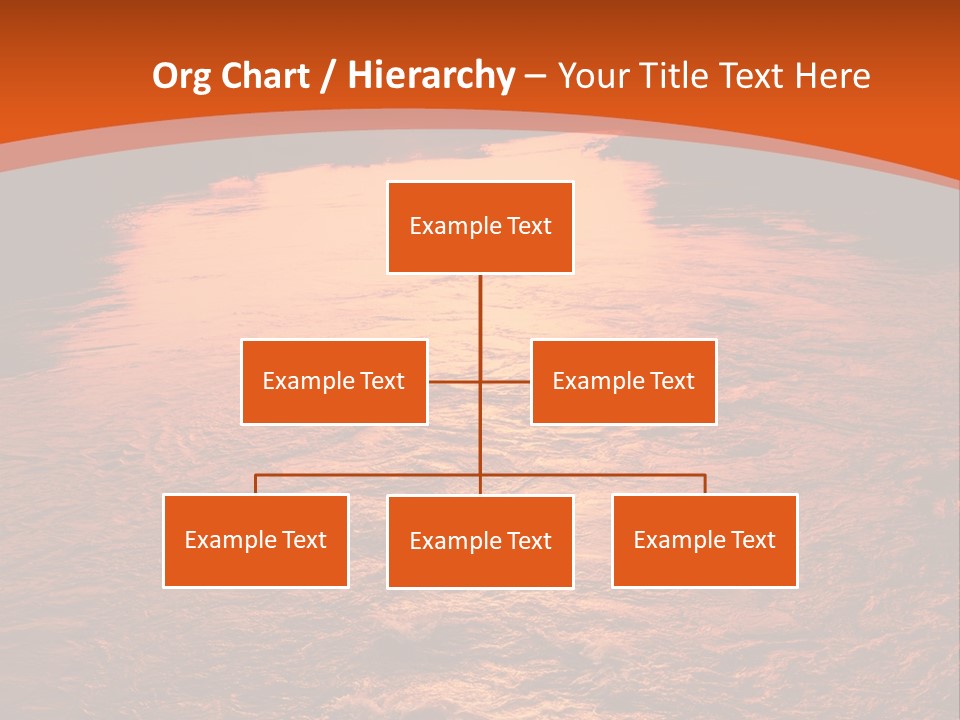 Org Chart / Hierarchy – Your Title Text Here

Example Text

Example Text

Example Text

Example Text

Example Text

Example Text